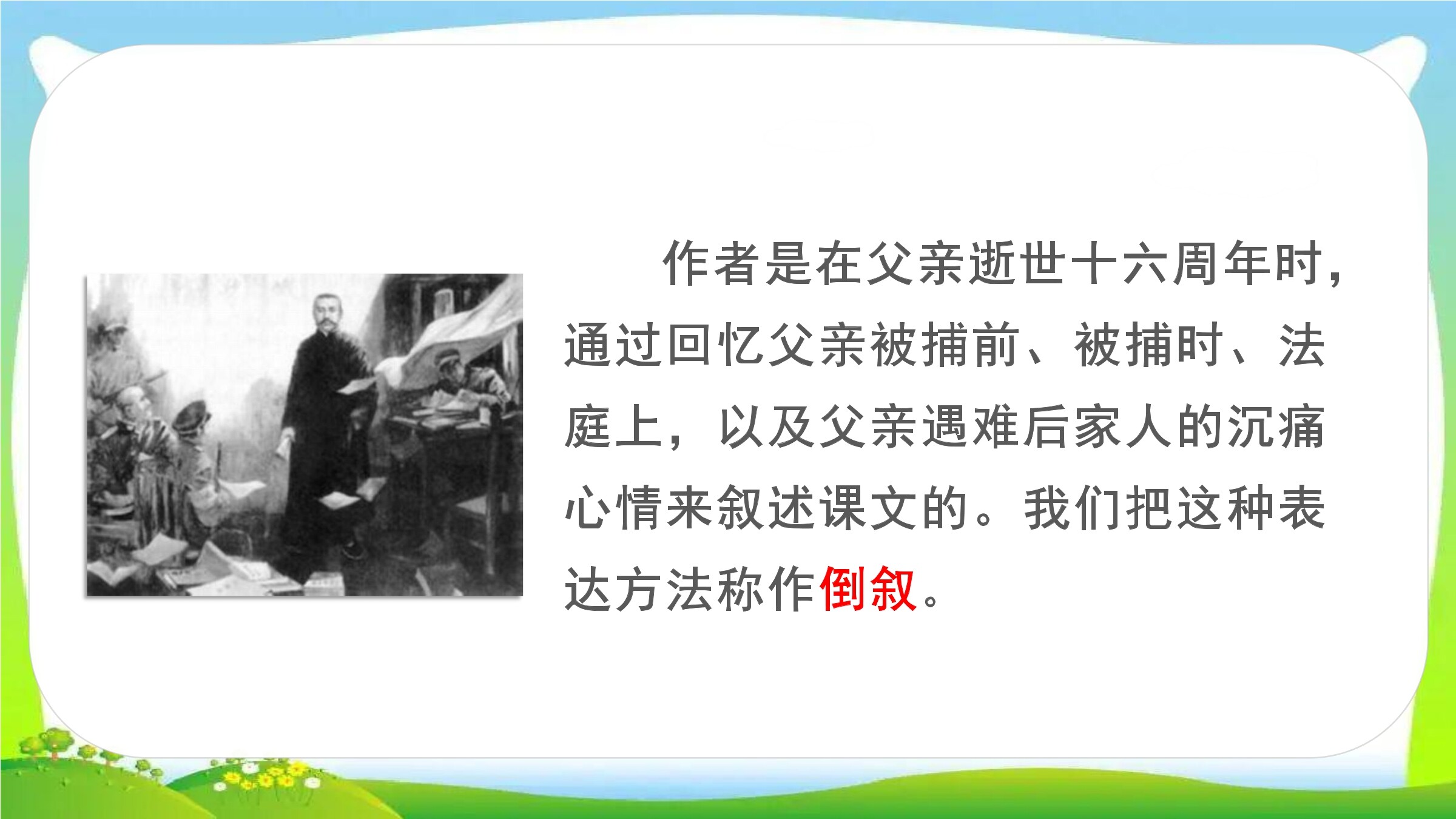 作者是在父亲逝世十六周年时，通过回忆父亲被捕前、被捕时、法庭上，以及父亲遇难后家人的沉痛心情来叙述课文的。我们把这种表达方法称作倒叙。